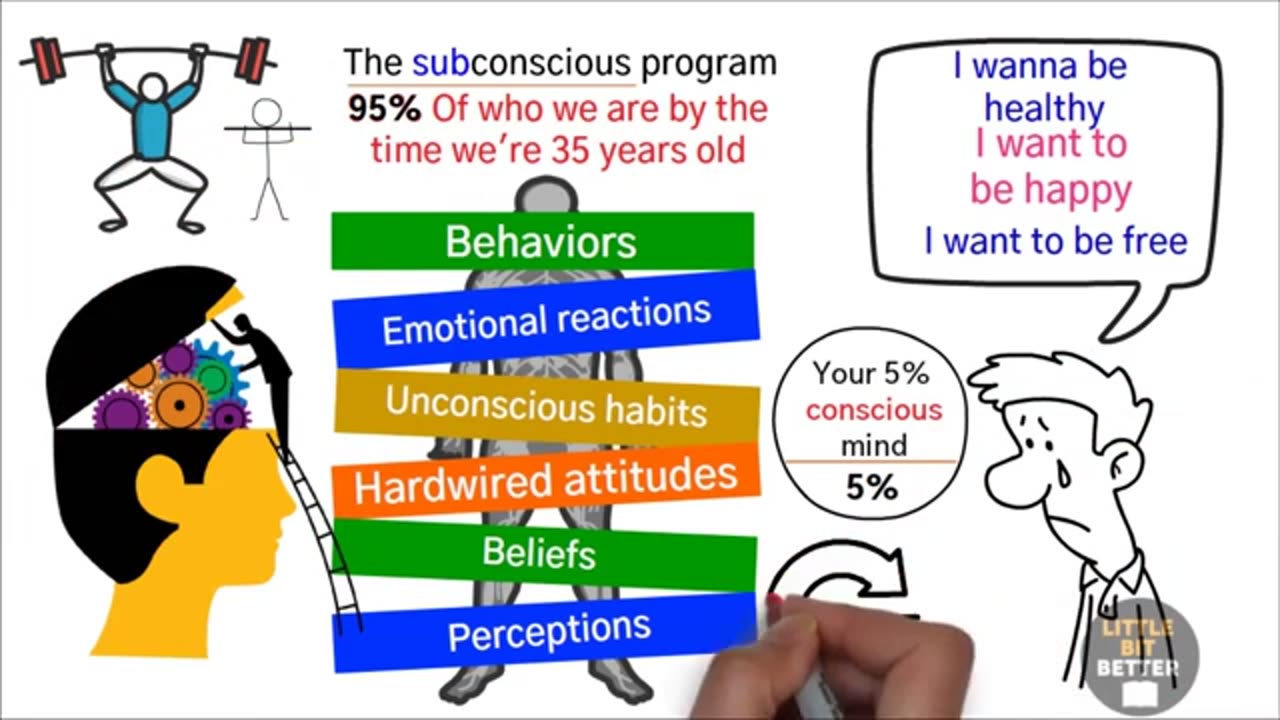 The subconscious program
95% Of who we are by the time we're 35 years old

Behaviors
Emotional reactions
Unconscious habits
Hardwired attitudes
Beliefs
Perceptions

I wanna be healthy
I want to be happy
I want to be free

Your 5% conscious mind
5%

LITTLE BIT BETTER